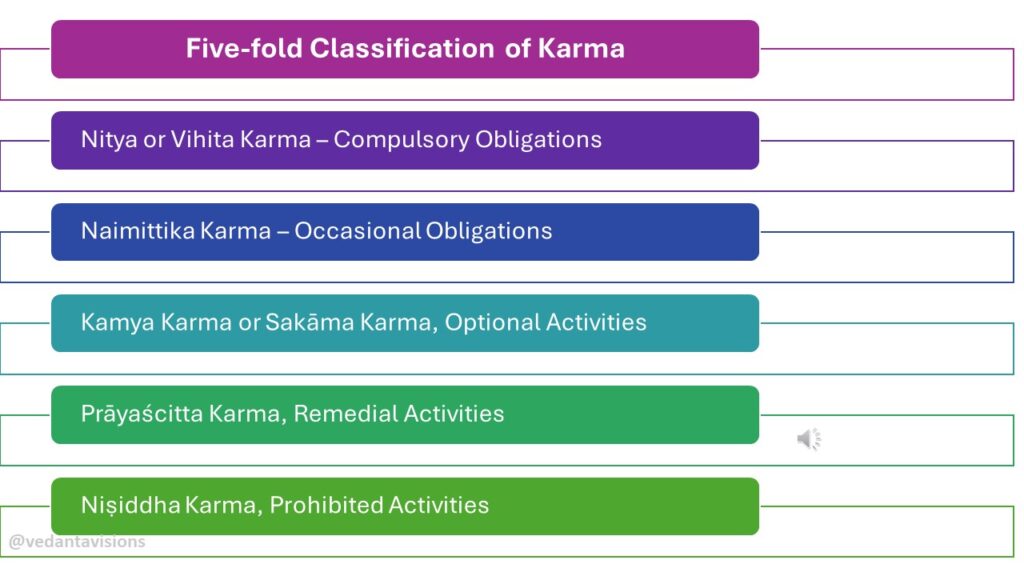 Five-fold Classification of Karma

Nitya or Vihita Karma – Compulsory Obligations

Naimittika Karma – Occasional Obligations

Kamya Karma or Sakāma Karma, Optional Activities

Prāyaścitta Karma, Remedial Activities

Niṣiddha Karma, Prohibited Activities

@vedantavisions